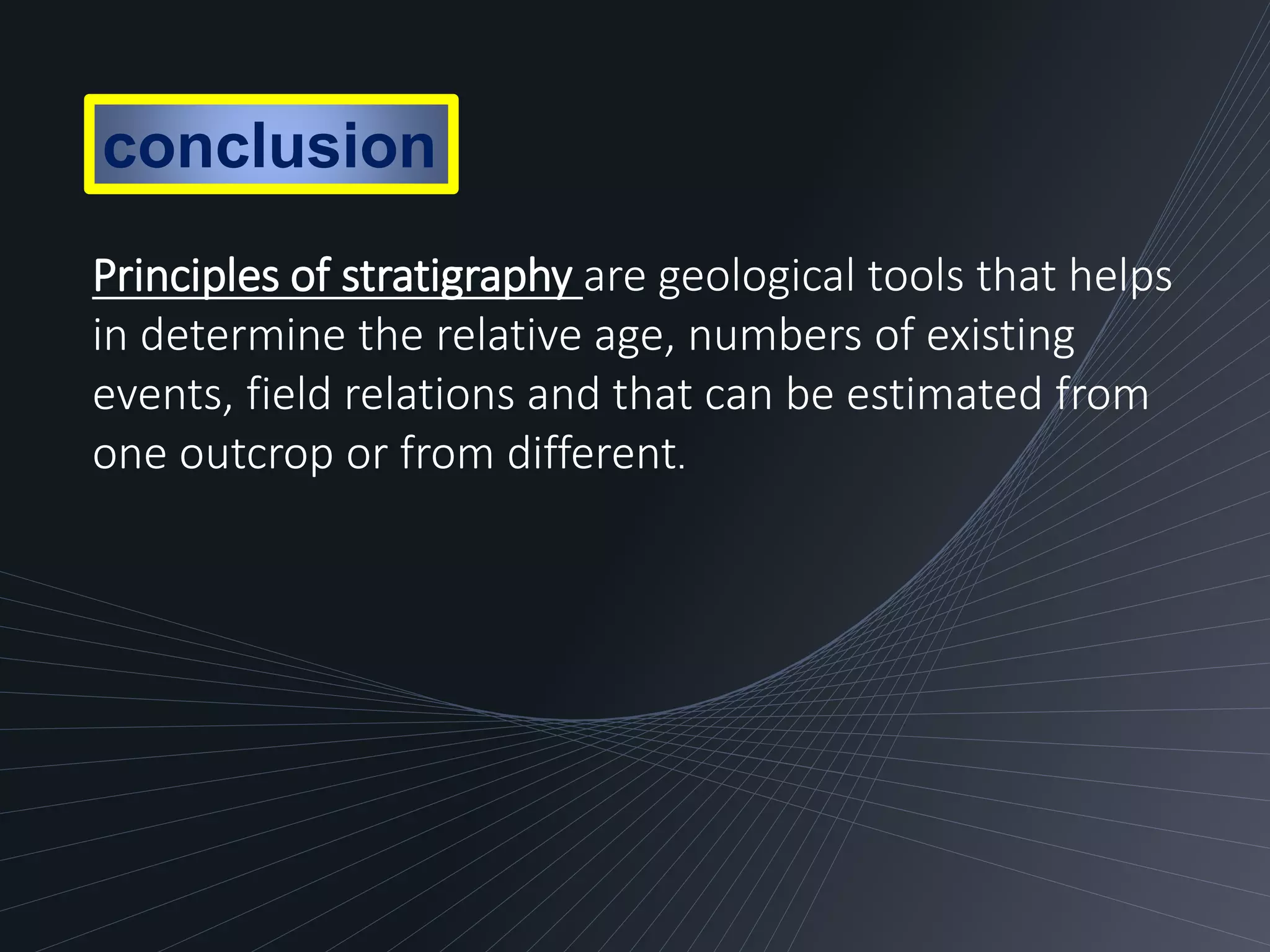 conclusion

Principles of stratigraphy are geological tools that helps in determine the relative age, numbers of existing events, field relations and that can be estimated from one outcrop or from different.